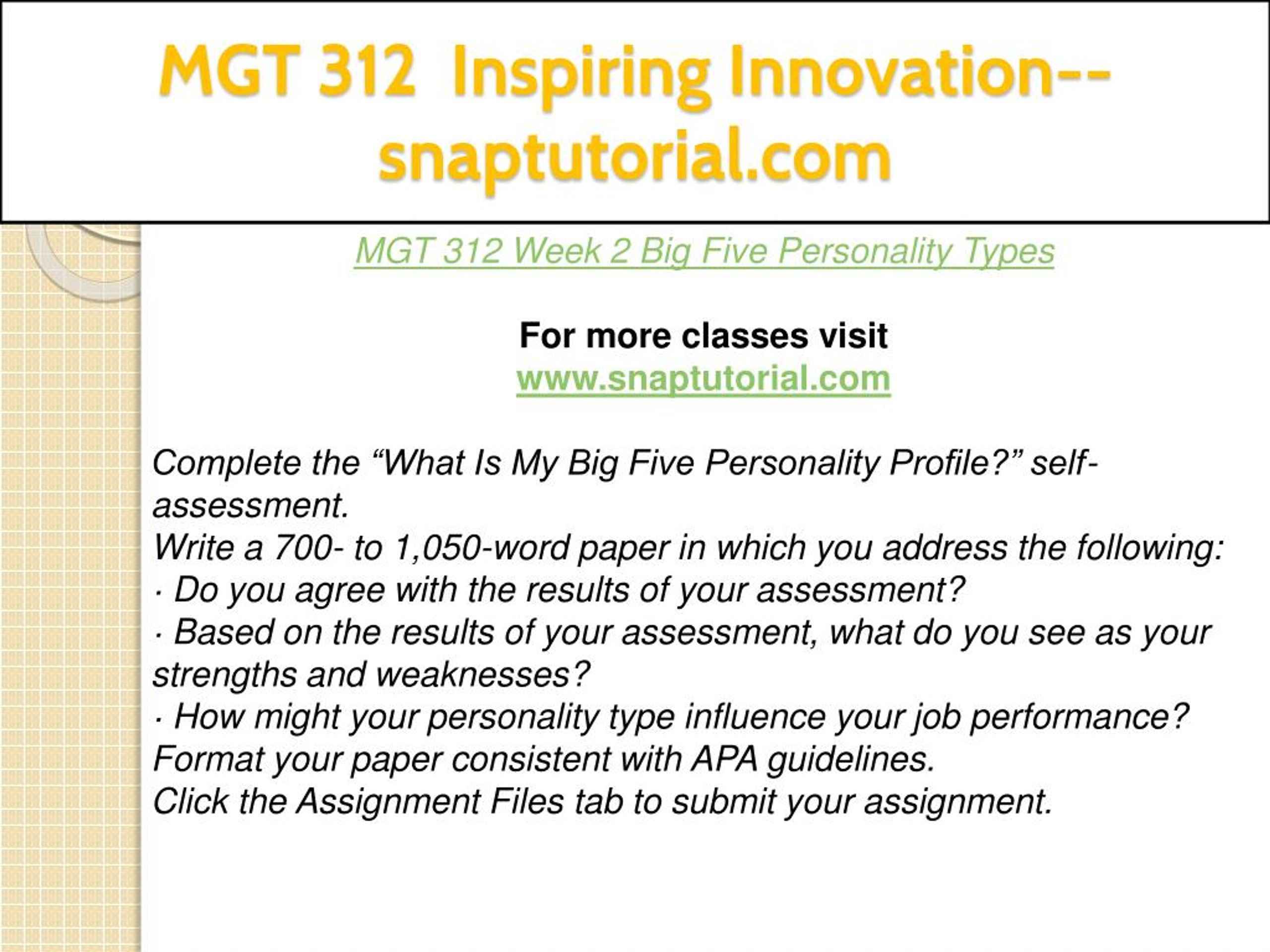 MGT 312 Inspiring Innovation--snaptutorial.com

MGT 312 Week 2 Big Five Personality Types

For more classes visit
www.snaptutorial.com

Complete the “What Is My Big Five Personality Profile?” self-assessment.
Write a 700- to 1,050-word paper in which you address the following:
· Do you agree with the results of your assessment?
· Based on the results of your assessment, what do you see as your strengths and weaknesses?
· How might your personality type influence your job performance?
Format your paper consistent with APA guidelines.
Click the Assignment Files tab to submit your assignment.